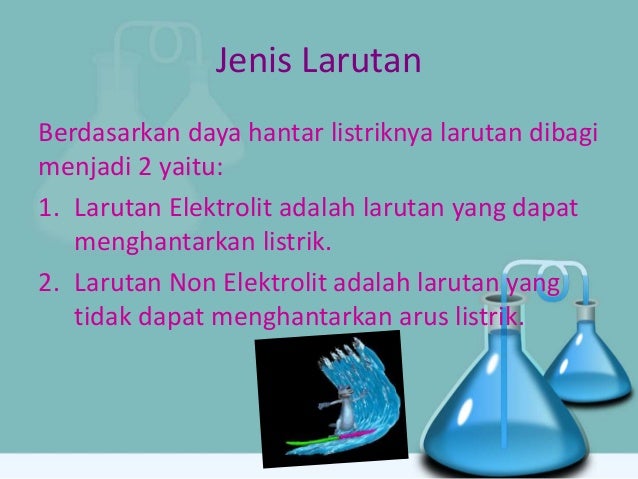 Jenis Larutan

Berdasarkan daya hantar listriknya larutan dibagi menjadi 2 yaitu:

1. Larutan Elektrolit adalah larutan yang dapat menghantarkan listrik.
2. Larutan Non Elektrolit adalah larutan yang tidak dapat menghantarkan arus listrik.